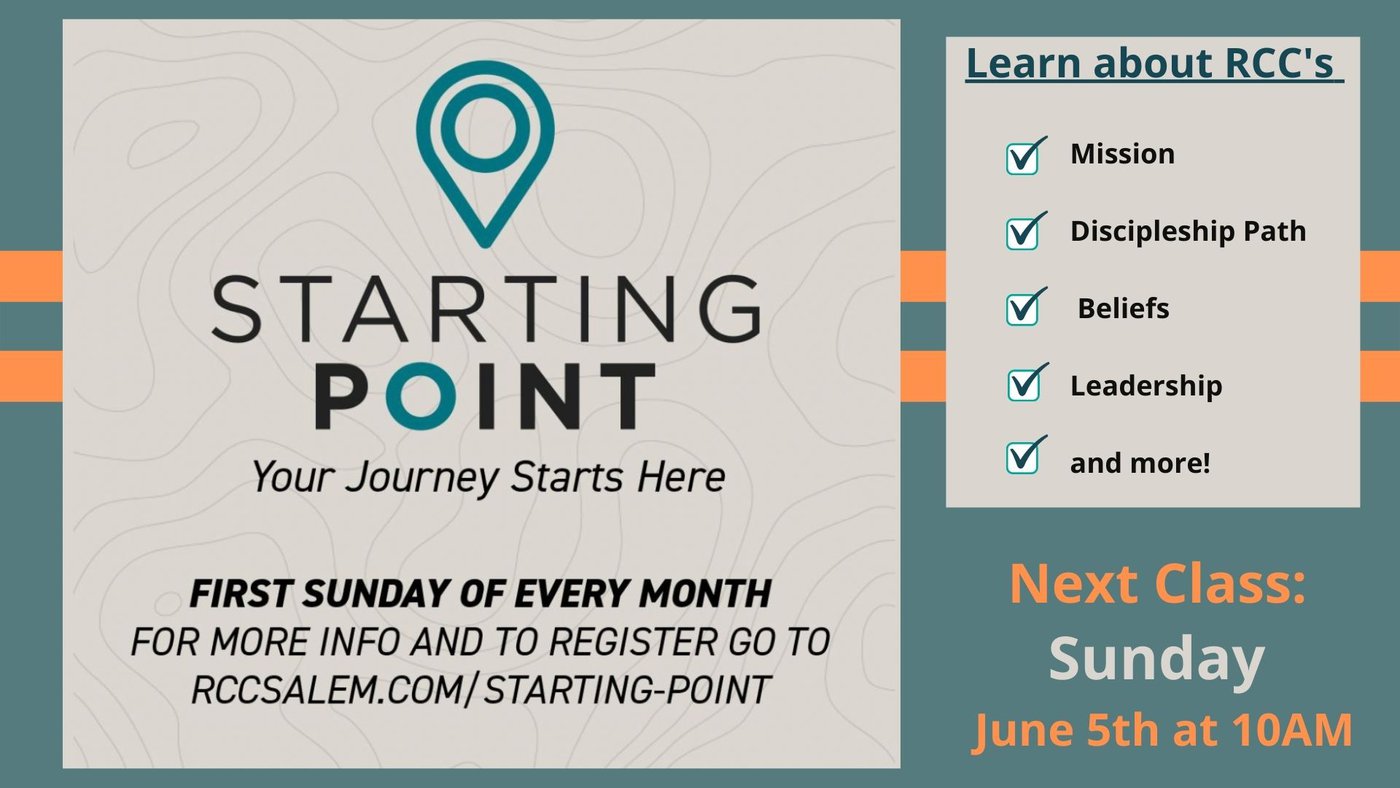 STARTING POINT

Your Journey Starts Here

FIRST SUNDAY OF EVERY MONTH
FOR MORE INFO AND TO REGISTER GO TO RCCSALEM.COM/STARTING-POINT

Learn about RCC's

Mission

Discipleship Path

Beliefs

Leadership

and more!

Next Class:
Sunday
June 5th at 10AM